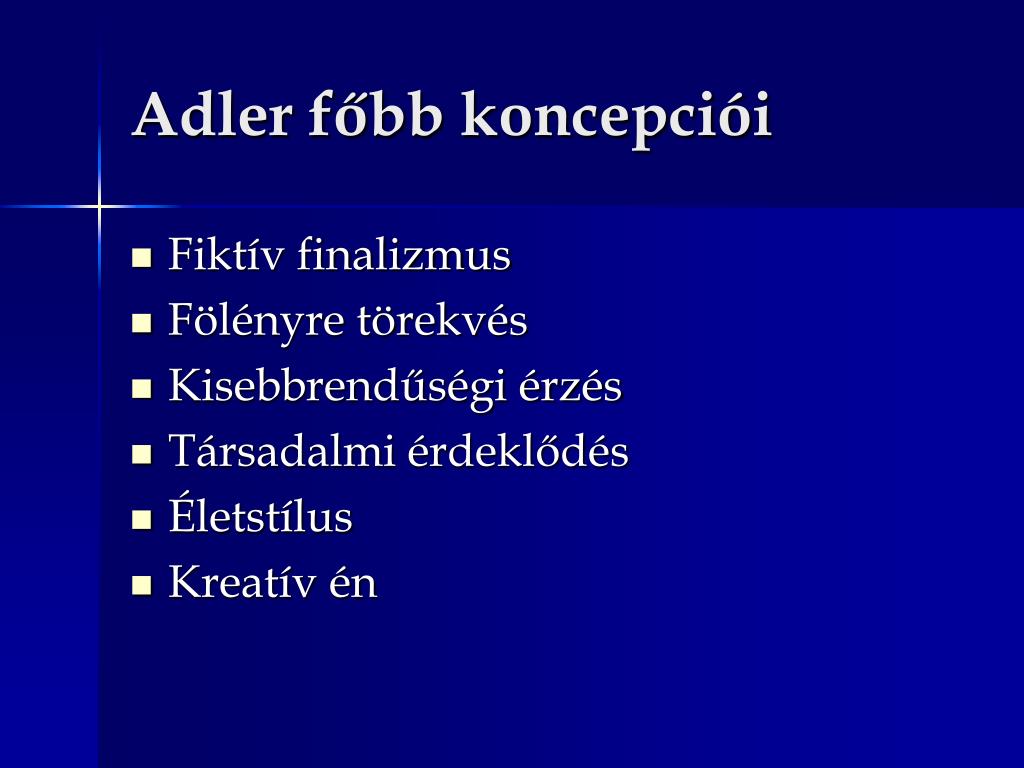 Adler főbb koncepciói

- Fiktív finalizmus
- Fölényre törekvés
- Kisebbrendűségi érzés
- Társadalmi érdeklődés
- Életstílus
- Kreatív én